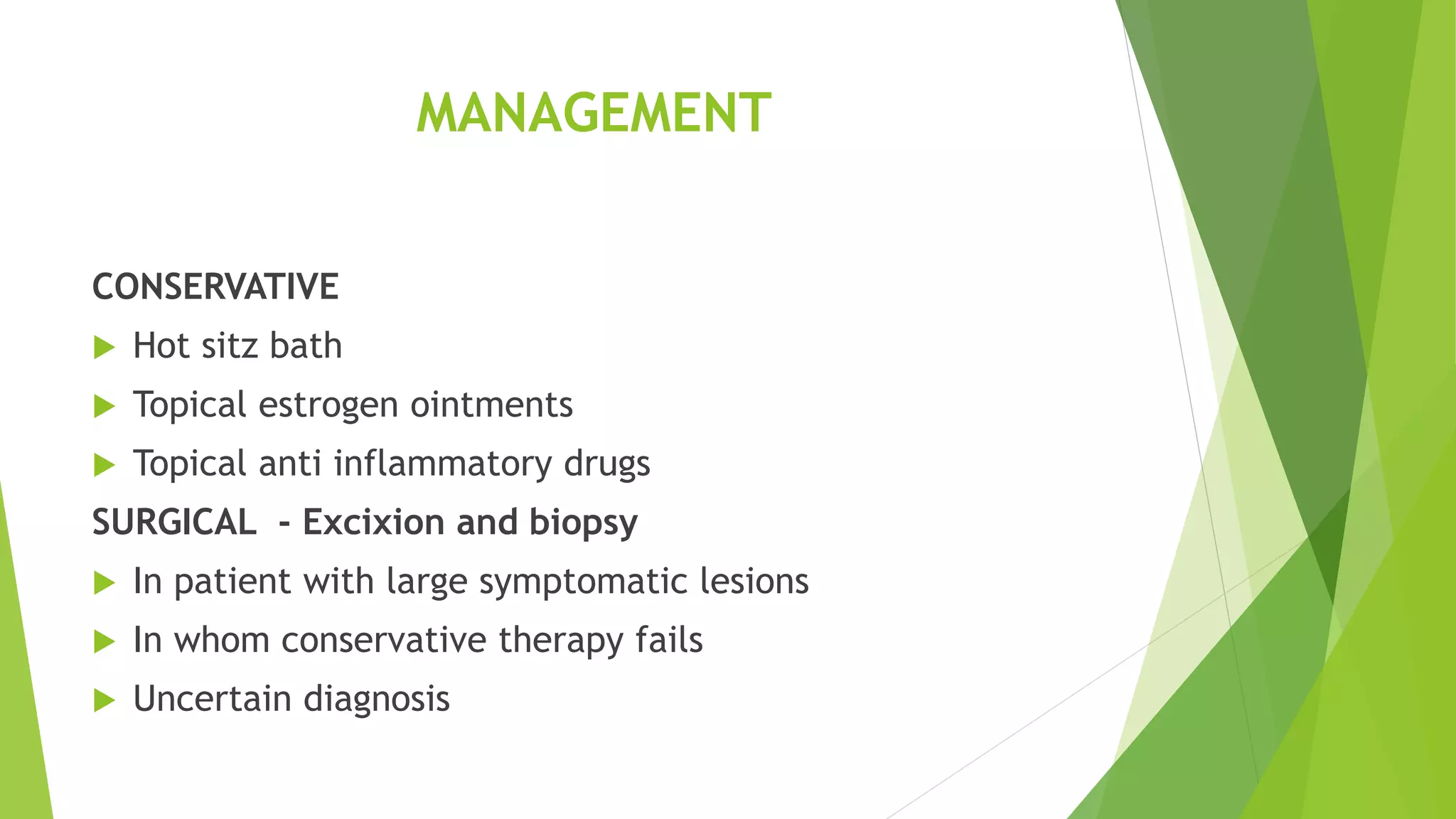 MANAGEMENT

CONSERVATIVE

Hot sitz bath

Topical estrogen ointments

Topical anti inflammatory drugs

SURGICAL - Excixion and biopsy

In patient with large symptomatic lesions

In whom conservative therapy fails

Uncertain diagnosis